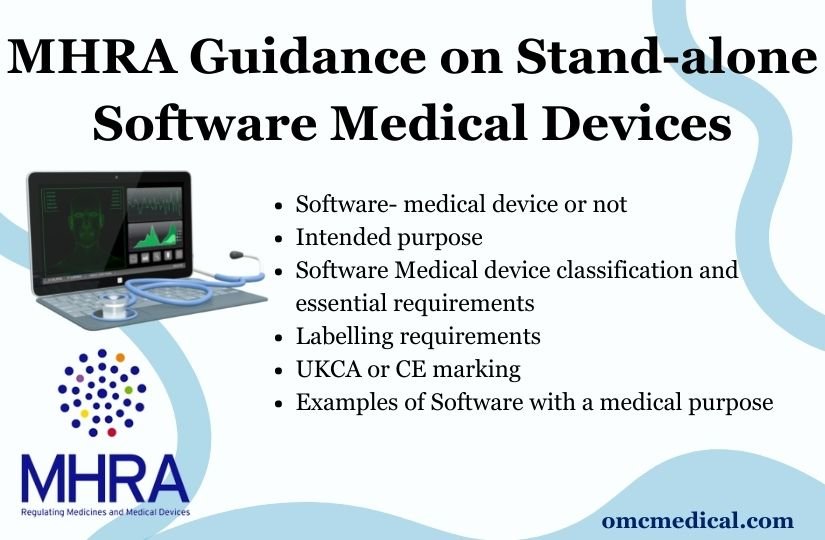 MHRA Guidance on Stand-alone Software Medical Devices

- Software- medical device or not
- Intended purpose
- Software Medical device classification and essential requirements
- Labelling requirements
- UKCA or CE marking
- Examples of Software with a medical purpose

MHRA
Regulating Medicines and Medical Devices

omcmedical.com